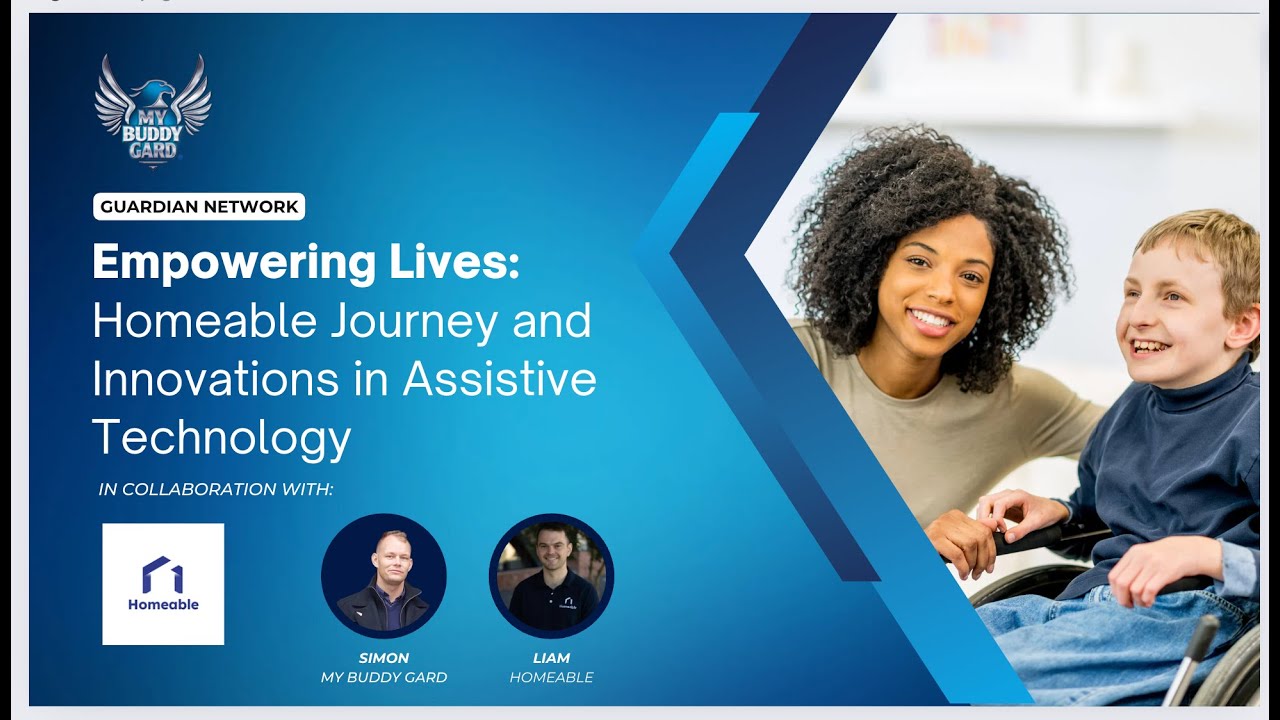 MY BUDDY GARD

GUARDIAN NETWORK

Empowering Lives: Homeable Journey and Innovations in Assistive Technology

IN COLLABORATION WITH:

Homeable

SIMON
MY BUDDY GARD

LIAM
HOMEABLE